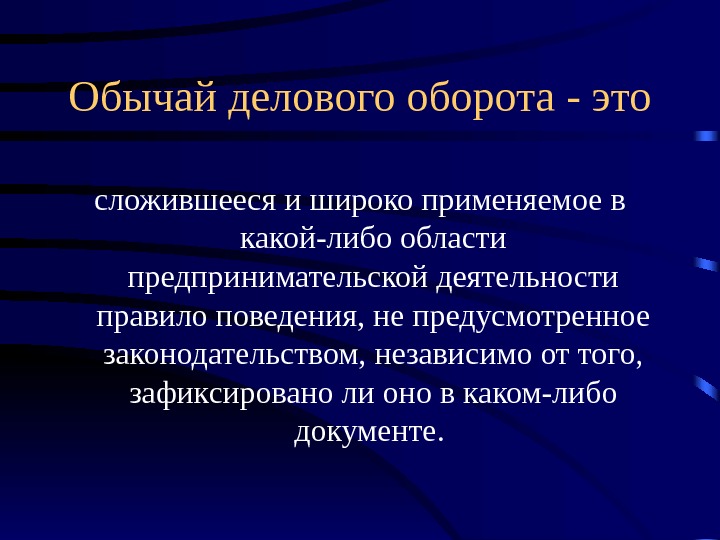 Обычай делового оборота - это

сложившееся и широко применяемое в какой-либо области предпринимательской деятельности правило поведения, не предусмотренное законодательством, независимо от того, зафиксировано ли оно в каком-либо документе.